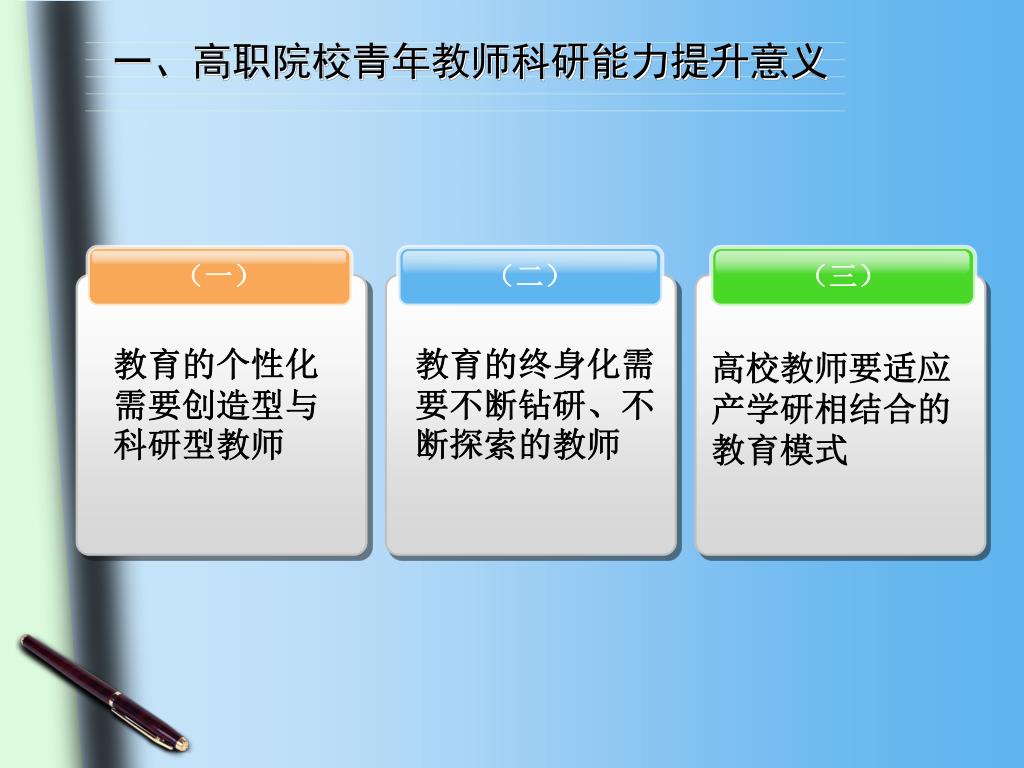 一、高职院校青年教师科研能力提升意义

（一）

教育的个性化需要创造型与科研型教师

（二）

教育的终身化需要不断钻研、不断探索的教师

（三）

高校教师要适应产学研相结合的教育模式